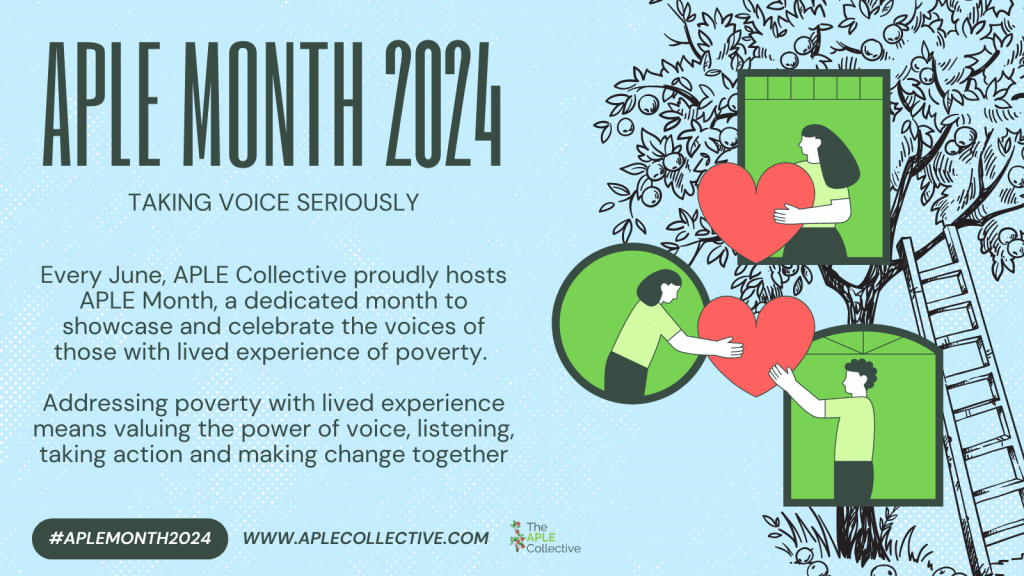 APLE MONTH 2024

TAKING VOICE SERIOUSLY

Every June, APLE Collective proudly hosts APLE Month, a dedicated month to showcase and celebrate the voices of those with lived experience of poverty.

Addressing poverty with lived experience means valuing the power of voice, listening, taking action and making change together

#APLEMONTH2024

WWW.APLECOLLECTIVE.COM

The APLE Collective